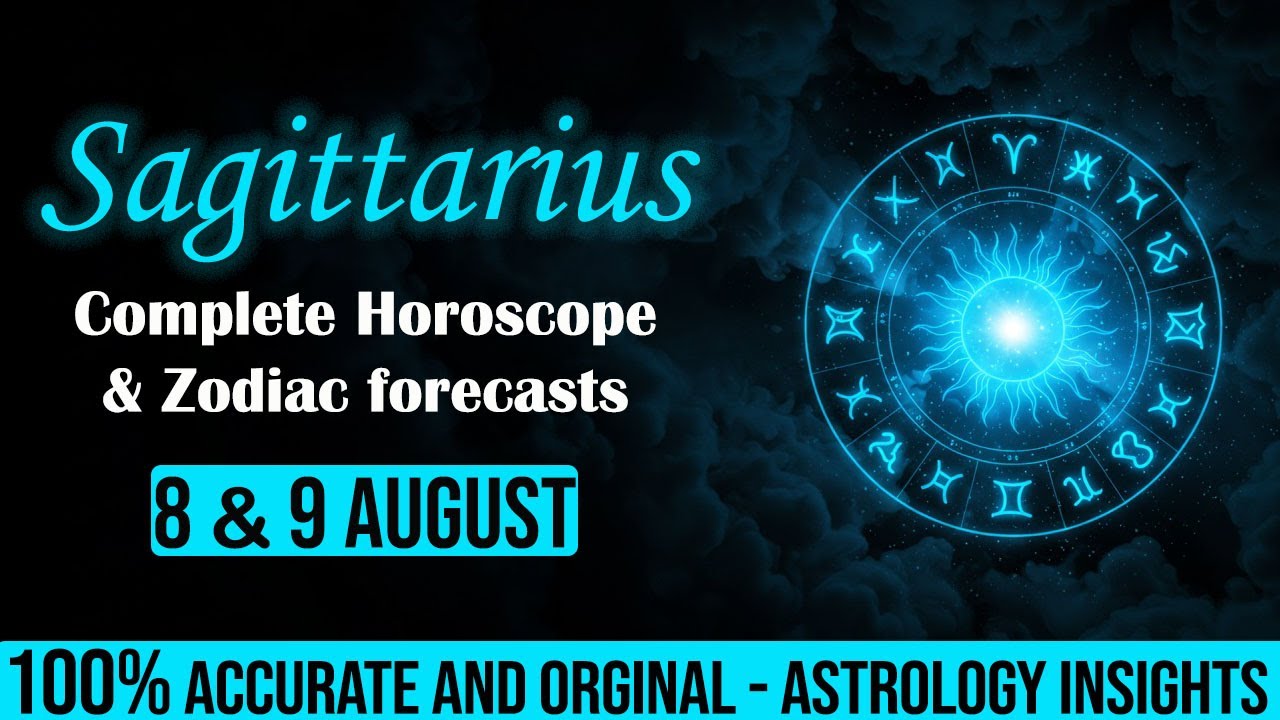 Sagittarius

Complete Horoscope & Zodiac forecasts

8 & 9 AUGUST

100% ACCURATE AND ORGINAL - ASTROLOGY INSIGHTS